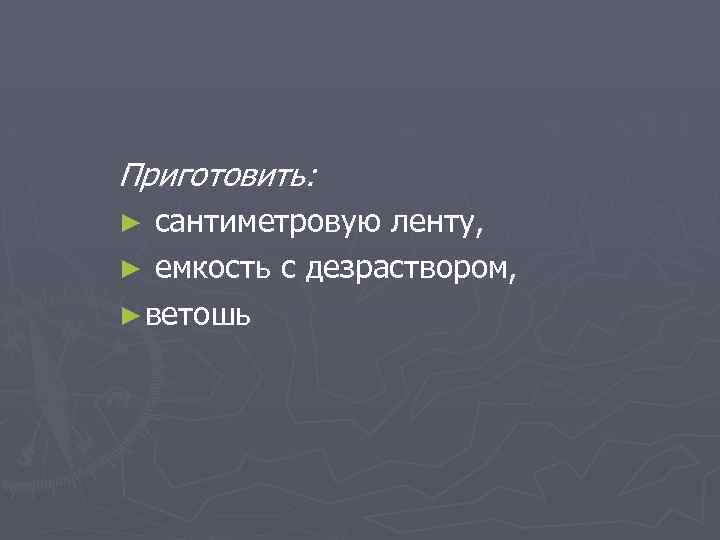 Приготовить:
► сантиметровую ленту,
► емкость с дезраствором,
►ветошь